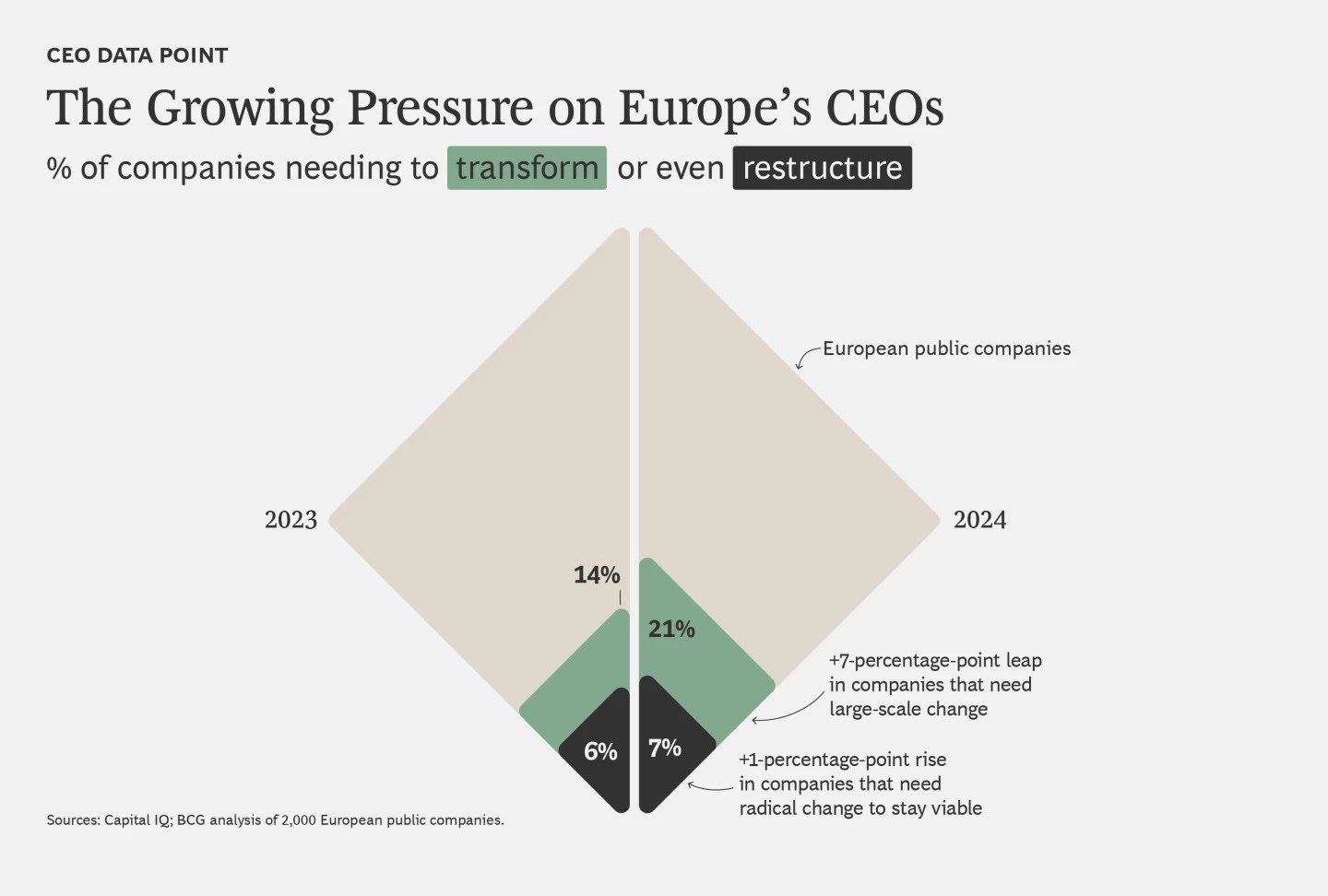 CEO DATA POINT

The Growing Pressure on Europe's CEOs

% of companies needing to transform or even restructure

European public companies

2023

2024

14%

21%

6%

7%

+7-percentage-point leap in companies that need large-scale change

+1-percentage-point rise in companies that need radical change to stay viable

Sources: Capital IQ; BCG analysis of 2,000 European public companies.